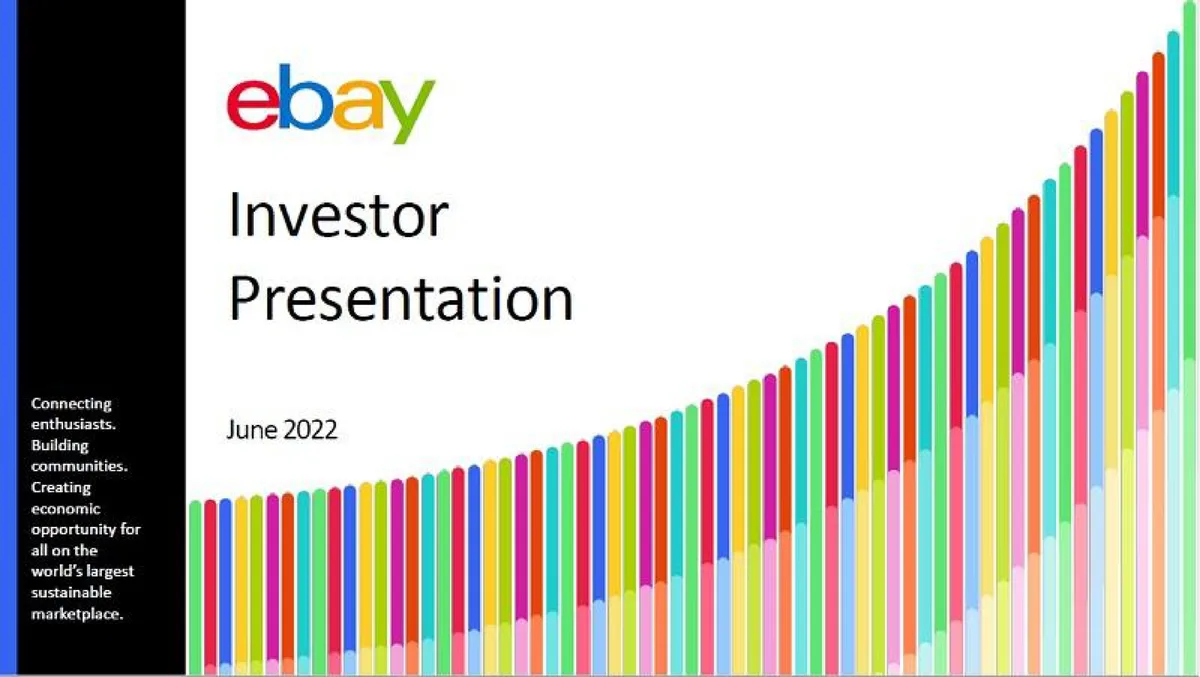 ebay

Investor Presentation

June 2022

Connecting enthusiasts. Building communities. Creating economic opportunity for all on the world's largest sustainable marketplace.